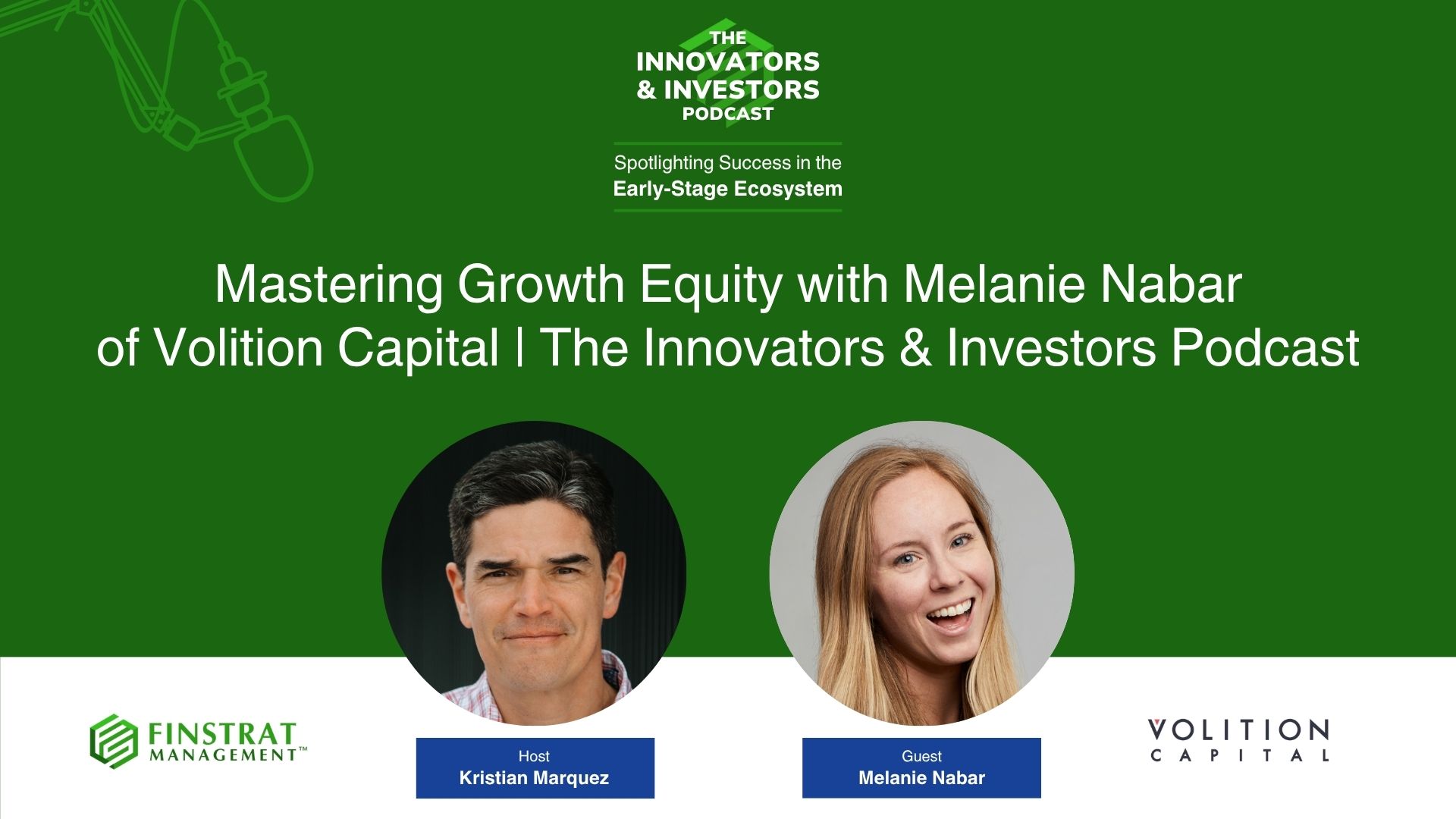 THE INNOVATORS & INVESTORS PODCAST

Spotlighting Success in the Early-Stage Ecosystem

Mastering Growth Equity with Melanie Nabar of Volition Capital | The Innovators & Investors Podcast

FINSTRAT MANAGEMENT™

Host
Kristian Marquez

Guest
Melanie Nabar

VOLITION CAPITAL